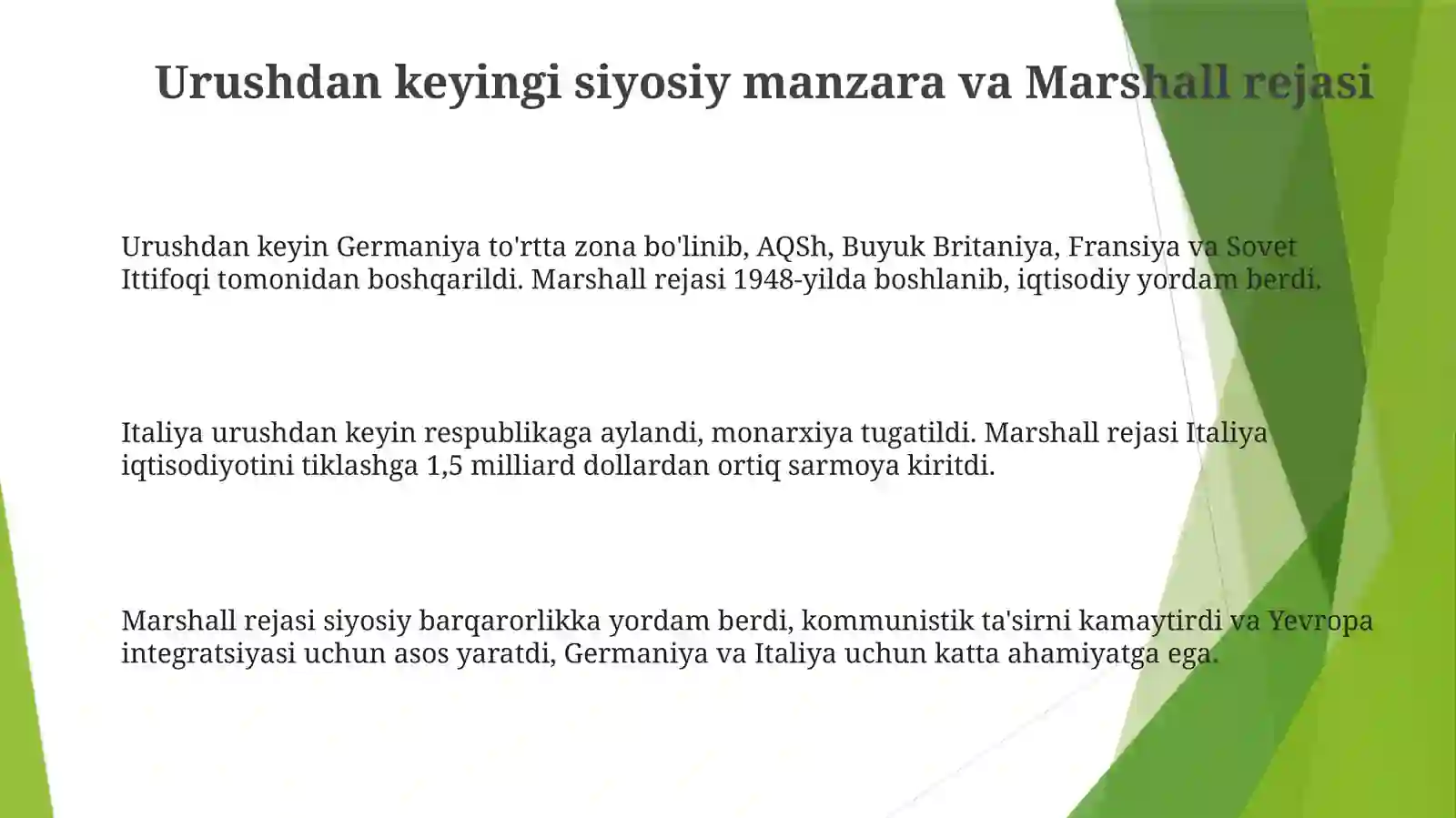 Urushdan keyingi siyosiy manzara va Marshall rejasi

Urushdan keyin Germaniya to'rtta zona bo'linib, AQSh, Buyuk Britaniya, Fransiya va Sovet Ittifoqi tomonidan boshqarildi. Marshall rejasi 1948-yilda boshlanib, iqtisodiy yordam berdi.

Italiya urushdan keyin respublikaga aylandi, monarxiya tugatildi. Marshall rejasi Italiya iqtisodiyotini tiklashga 1,5 milliard dollardan ortiq sarmoya kiritdi.

Marshall rejasi siyosiy barqarorlikka yordam berdi, kommunistik ta'sirni kamaytirdi va Yevropa integratsiyasi uchun asos yaratdi, Germaniya va Italiya uchun katta ahamiyatga ega.